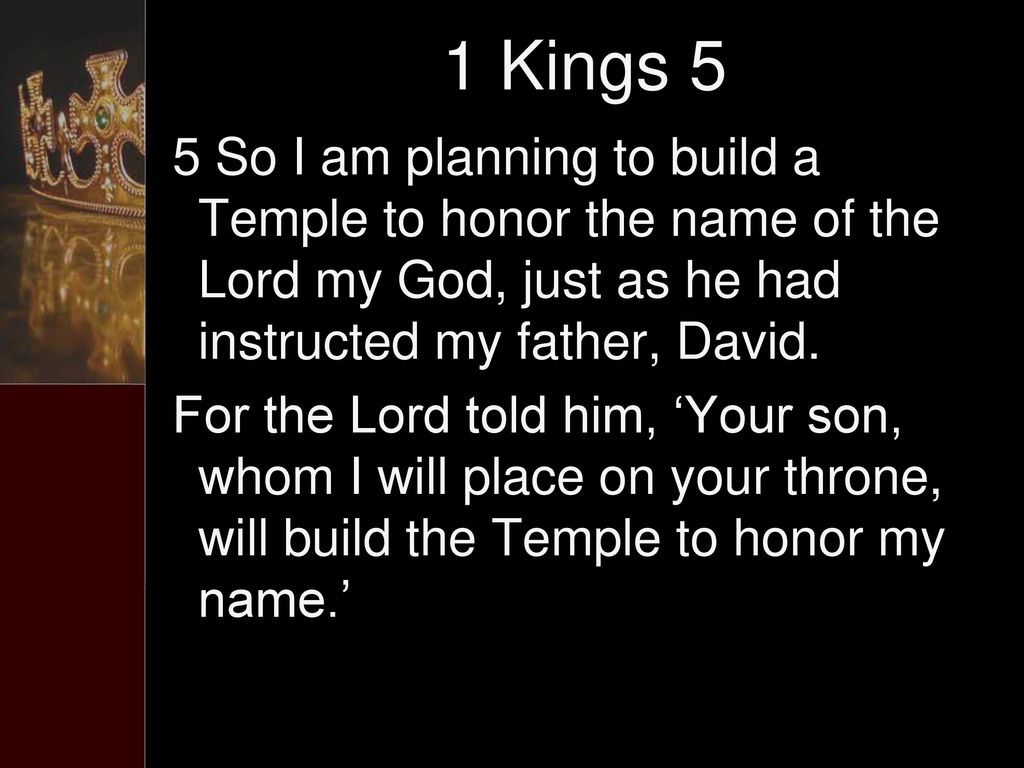 1 Kings 5

5 So I am planning to build a Temple to honor the name of the Lord my God, just as he had instructed my father, David.

For the Lord told him, ‘Your son, whom I will place on your throne, will build the Temple to honor my name.’